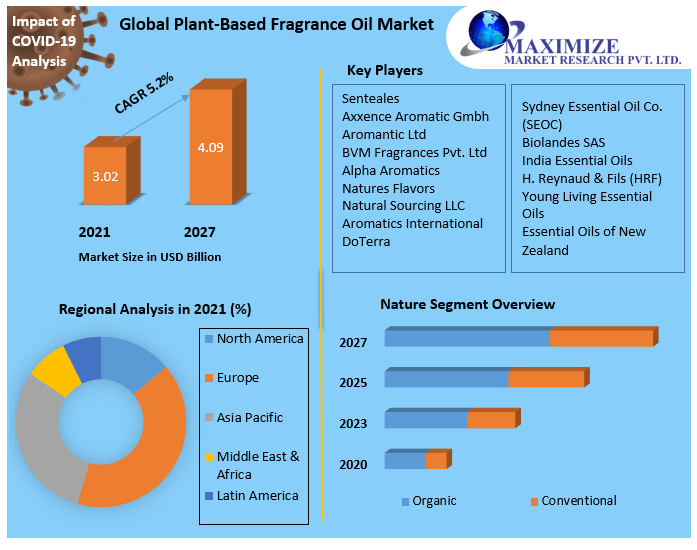 Impact of COVID-19 Analysis

Global Plant-Based Fragrance Oil Market

MAXIMIZE
MARKET RESEARCH PVT. LTD.

CAGR 5.2%

3.02

4.09

2021

2027

Market Size in USD Billion

Key Players

Senteales
Axxence Aromatic Gmbh
Aromantic Ltd
BVM Fragrances Pvt. Ltd
Alpha Aromatics
Natures Flavors
Natural Sourcing LLC
Aromatics International
DoTerra

Sydney Essential Oil Co. (SEOC)
Biolandes SAS
India Essential Oils
H. Reynaud & Fils (HRF)
Young Living Essential Oils
Essential Oils of New Zealand

Regional Analysis in 2021 (%)

North America
Europe
Asia Pacific
Middle East & Africa
Latin America

Nature Segment Overview

2027
2025
2023
2020

Organic
Conventional